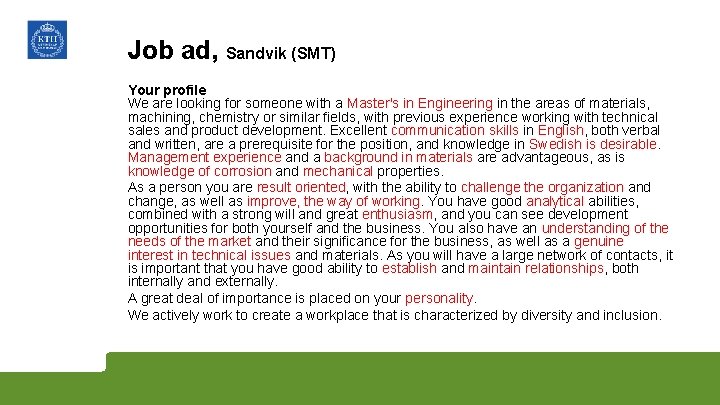 KTH

Job ad, Sandvik (SMT)

Your profile
We are looking for someone with a Master's in Engineering in the areas of materials, machining, chemistry or similar fields, with previous experience working with technical sales and product development. Excellent communication skills in English, both verbal and written, are a prerequisite for the position, and knowledge in Swedish is desirable. Management experience and a background in materials are advantageous, as is knowledge of corrosion and mechanical properties.

As a person you are result oriented, with the ability to challenge the organization and change, as well as improve, the way of working. You have good analytical abilities, combined with a strong will and great enthusiasm, and you can see development opportunities for both yourself and the business. You also have an understanding of the needs of the market and their significance for the business, as well as a genuine interest in technical issues and materials. As you will have a large network of contacts, it is important that you have good ability to establish and maintain relationships, both internally and externally.

A great deal of importance is placed on your personality.

We actively work to create a workplace that is characterized by diversity and inclusion.